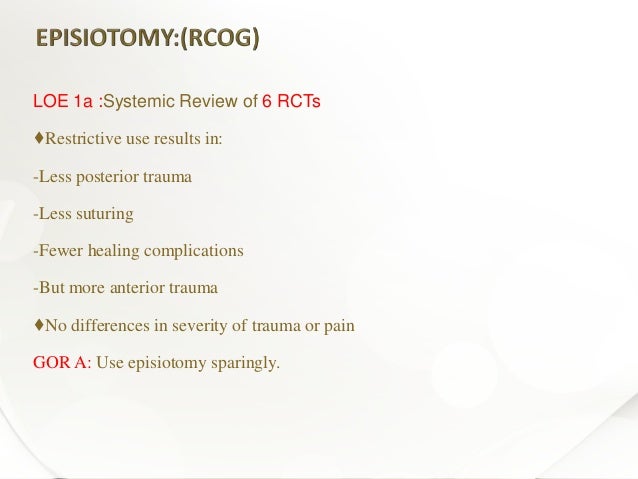 EPISIOTOMY:(RCOG)

LOE 1a :Systemic Review of 6 RCTs

♦Restrictive use results in:

-Less posterior trauma

-Less suturing

-Fewer healing complications

-But more anterior trauma

♦No differences in severity of trauma or pain

GOR A: Use episiotomy sparingly.